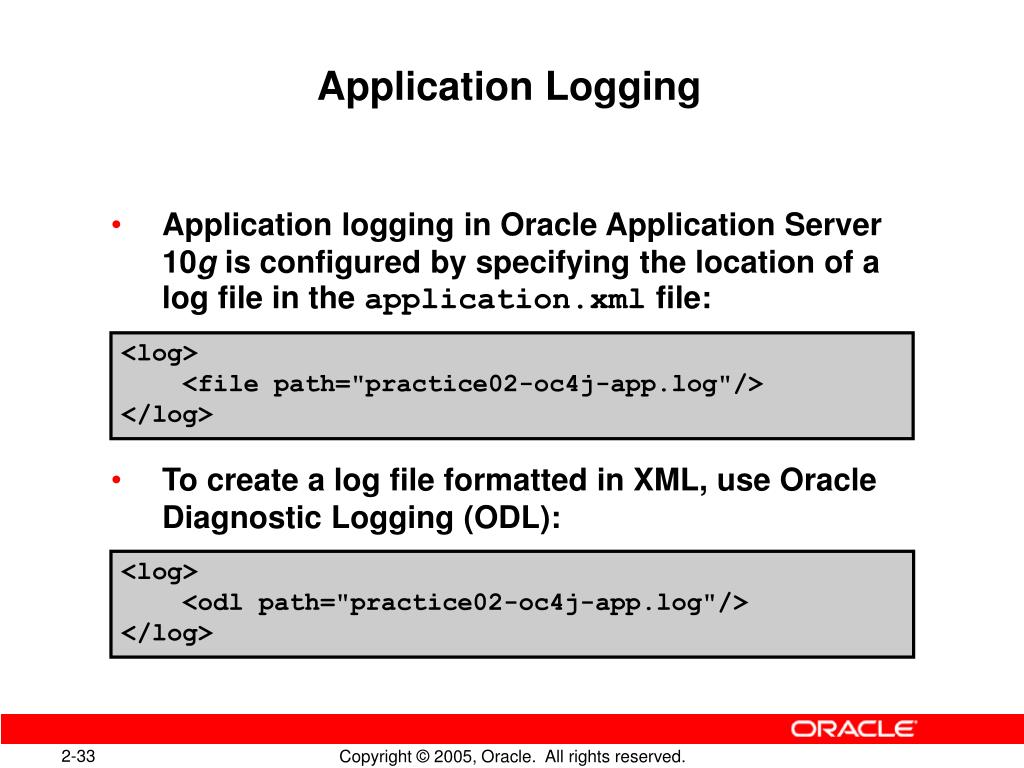 Application Logging

• Application logging in Oracle Application Server 10g is configured by specifying the location of a log file in the application.xml file:

<log>
    <file path="practice02-oc4j-app.log"/>
</log>

• To create a log file formatted in XML, use Oracle Diagnostic Logging (ODL):

<log>
    <odl path="practice02-oc4j-app.log"/>
</log>

ORACLE

2-33

Copyright © 2005, Oracle. All rights reserved.